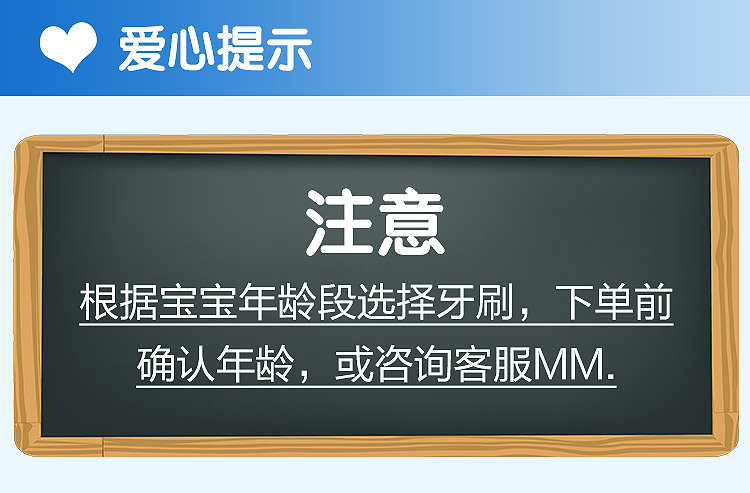 爱心提示

注意

根据宝宝年龄段选择牙刷，下单前确认年龄，或咨询客服MM.